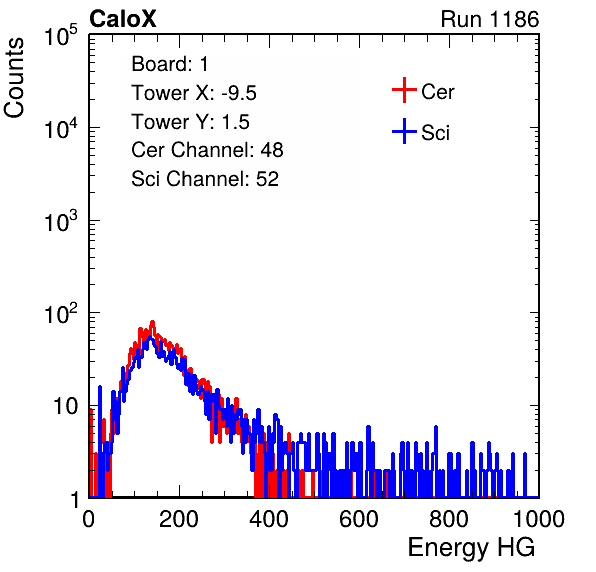 CaloX

Run 1186

Counts

$10^5$

$10^4$

$10^3$

$10^2$

10

1

Board: 1
Tower X: -9.5
Tower Y: 1.5
Cer Channel: 48
Sci Channel: 52

Cer
Sci

0
200
400
600
800
1000

Energy HG